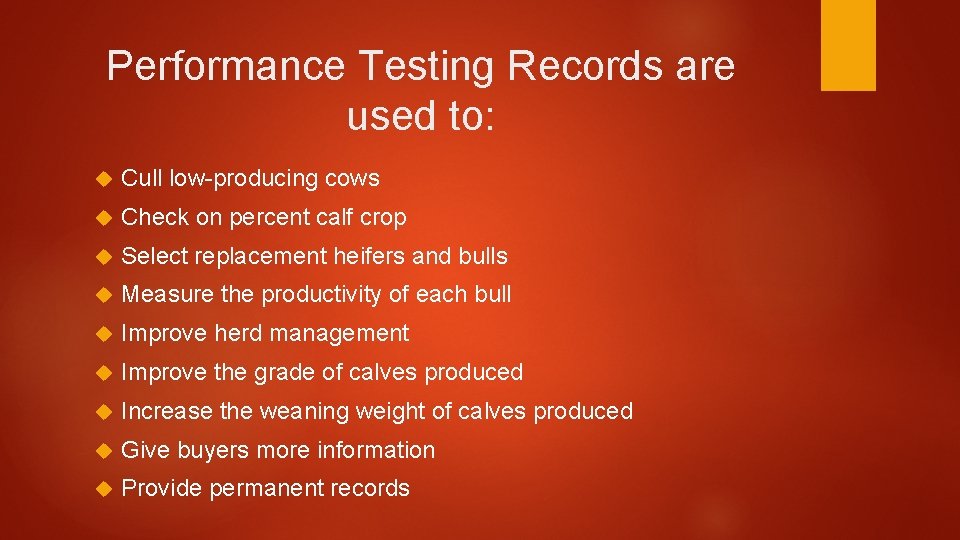 Performance Testing Records are used to:

Cull low-producing cows
Check on percent calf crop
Select replacement heifers and bulls
Measure the productivity of each bull
Improve herd management
Improve the grade of calves produced
Increase the weaning weight of calves produced
Give buyers more information
Provide permanent records